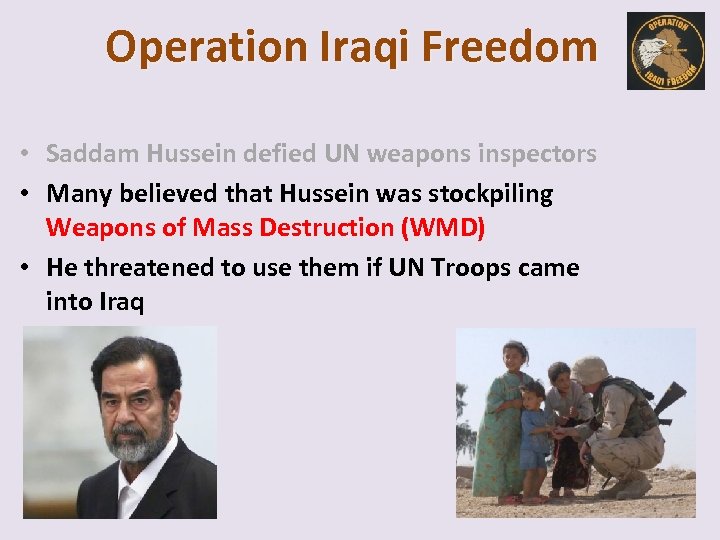 Operation Iraqi Freedom

OPERATION IRAQI FREEDOM

• Saddam Hussein defied UN weapons inspectors
• Many believed that Hussein was stockpiling Weapons of Mass Destruction (WMD)
• He threatened to use them if UN Troops came into Iraq